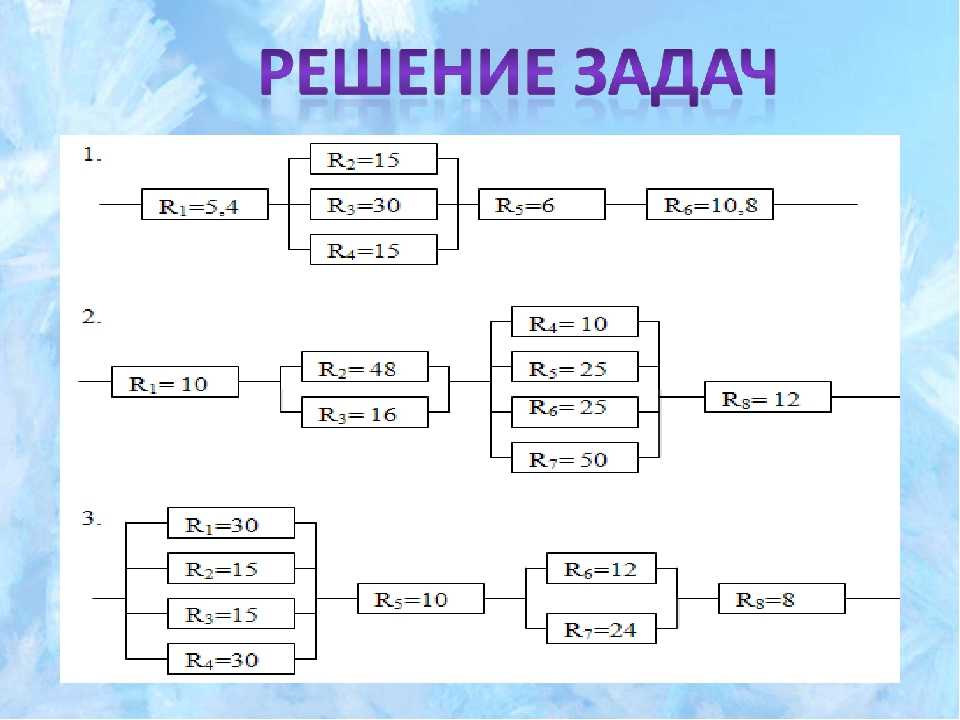 РЕШЕНИЕ ЗАДАЧ

1.

$R_1=5,4$ $R_2=15$ $R_3=30$ $R_4=15$ $R_5=6$ $R_6=10,8$

2.

$R_1=10$ $R_2=48$ $R_3=16$ $R_4=10$ $R_5=25$ $R_6=25$ $R_7=50$ $R_8=12$

3.

$R_1=30$ $R_2=15$ $R_3=15$ $R_4=30$ $R_5=10$ $R_6=12$ $R_7=24$ $R_8=8$